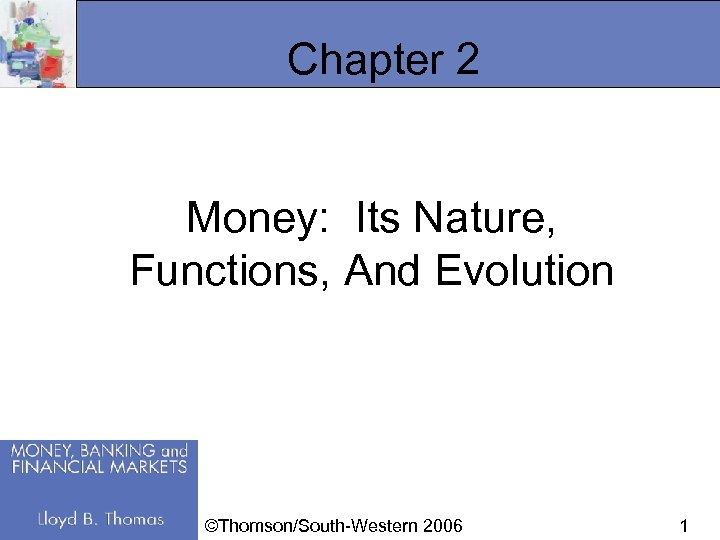 Chapter 2

Money: Its Nature, Functions, And Evolution

MONEY, BANKING and FINANCIAL MARKETS

Lloyd B. Thomas

©Thomson/South-Western 2006

1